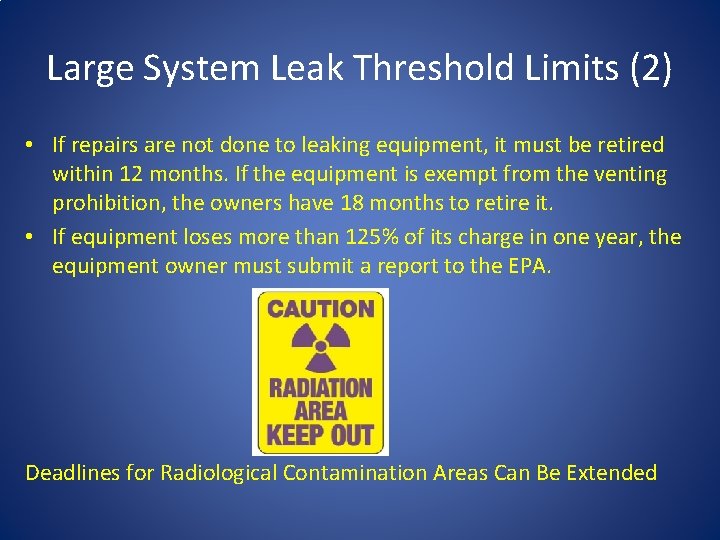 Large System Leak Threshold Limits (2)

• If repairs are not done to leaking equipment, it must be retired within 12 months. If the equipment is exempt from the venting prohibition, the owners have 18 months to retire it.

• If equipment loses more than 125% of its charge in one year, the equipment owner must submit a report to the EPA.

CAUTION

RADIATION AREA KEEP OUT

Deadlines for Radiological Contamination Areas Can Be Extended